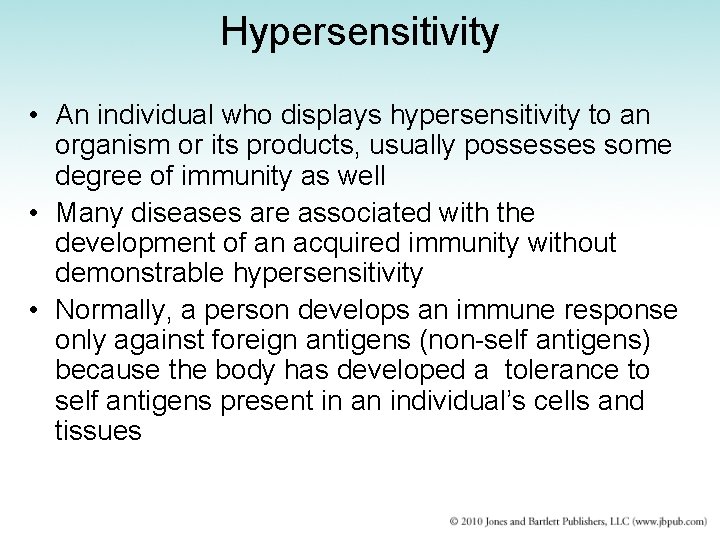 Hypersensitivity

• An individual who displays hypersensitivity to an organism or its products, usually possesses some degree of immunity as well

• Many diseases are associated with the development of an acquired immunity without demonstrable hypersensitivity

• Normally, a person develops an immune response only against foreign antigens (non-self antigens) because the body has developed a tolerance to self antigens present in an individual's cells and tissues

© 2010 Jones and Bartlett Publishers, LLC (www.jbpub.com)